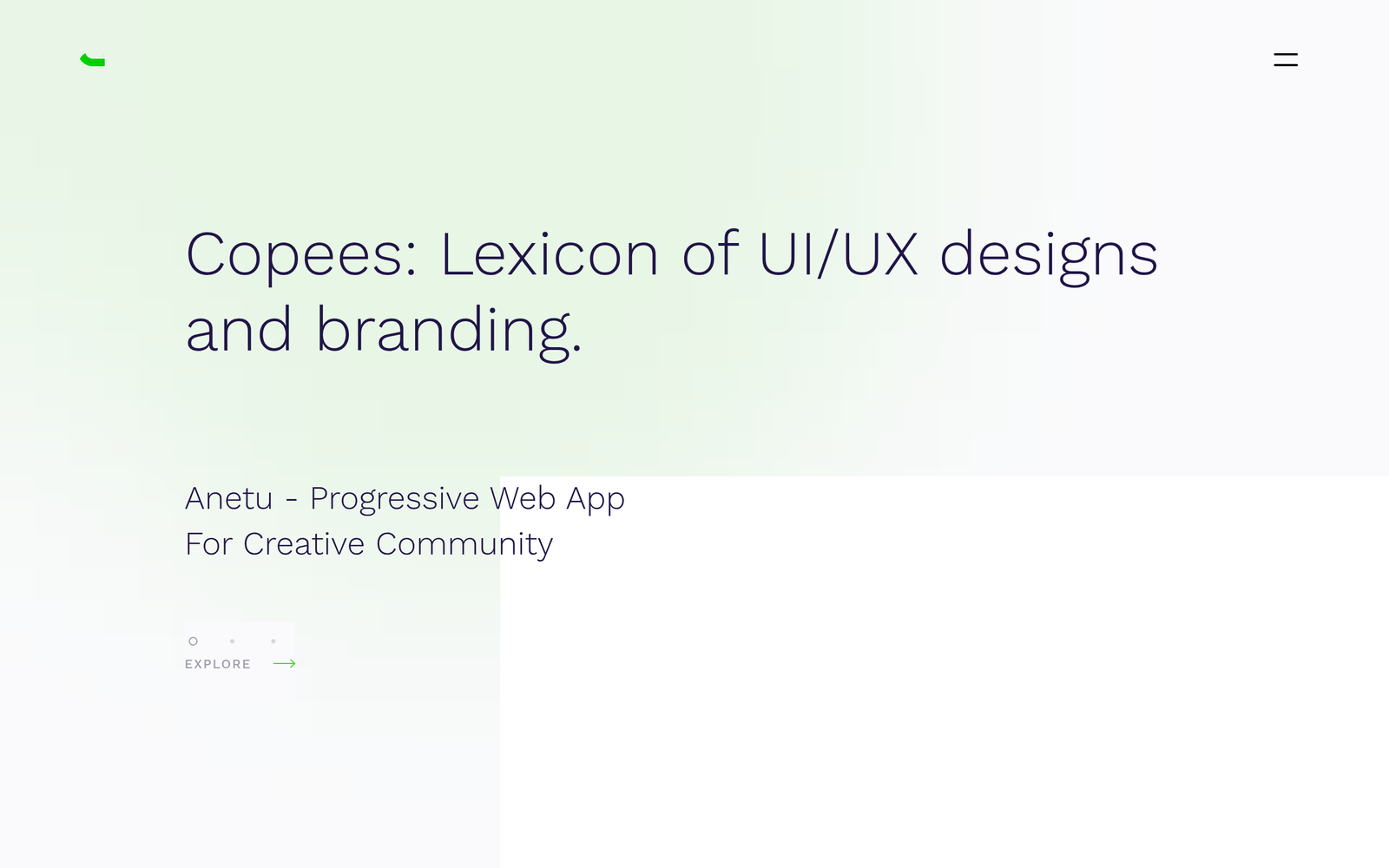 Copees: Lexicon of UI/UX designs and branding.

Anetu - Progressive Web App
For Creative Community

EXPLORE